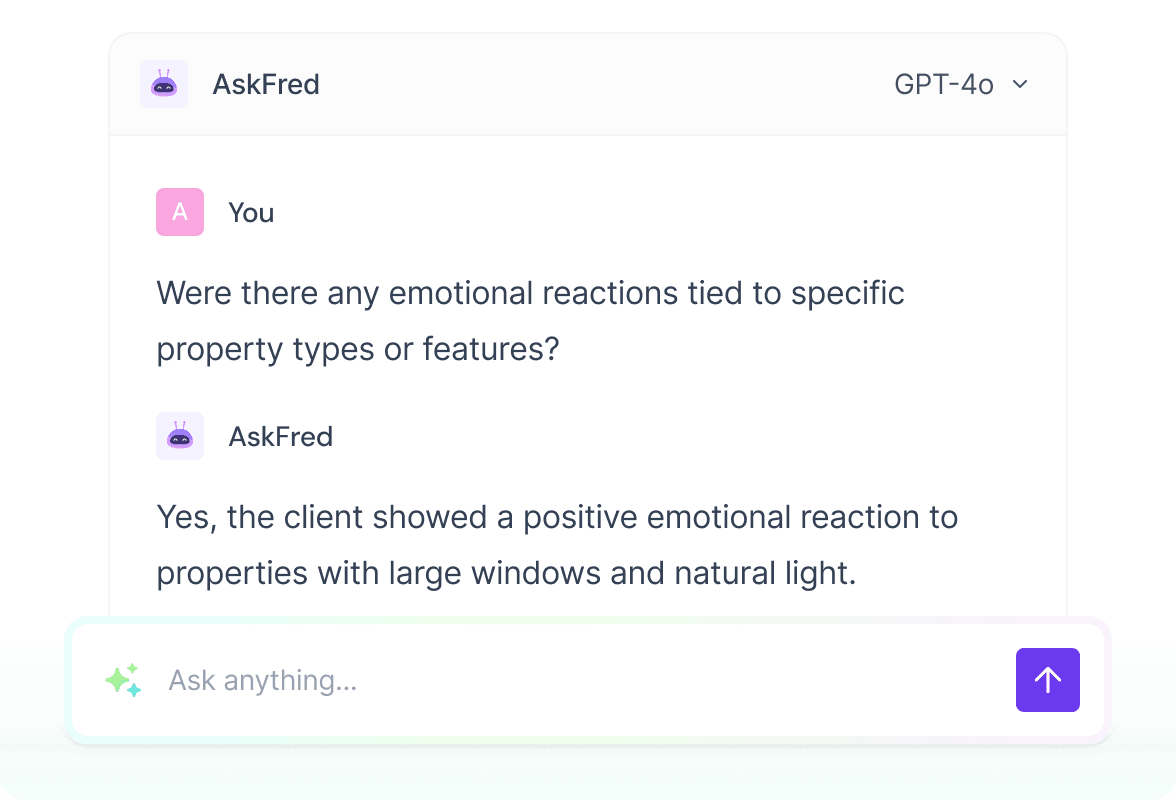 AskFred

GPT-4o

A

You

Were there any emotional reactions tied to specific property types or features?

AskFred

Yes, the client showed a positive emotional reaction to properties with large windows and natural light.

Ask anything...